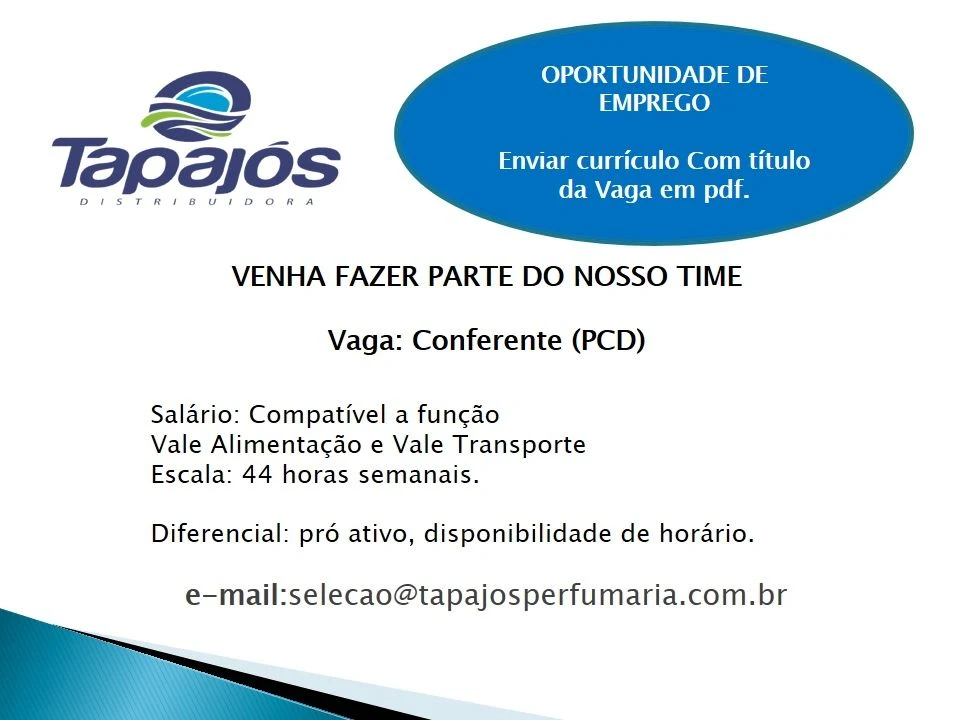 Tapajós
DISTRIBUIDORA

OPORTUNIDADE DE EMPREGO

Enviar currículo Com título da Vaga em pdf.

VENHA FAZER PARTE DO NOSSO TIME

Vaga: Conferente (PCD)

Salário: Compatível a função
Vale Alimentação e Vale Transporte
Escala: 44 horas semanais.

Diferencial: pró ativo, disponibilidade de horário.

e-mail:selecao@tapajosperfumaria.com.br